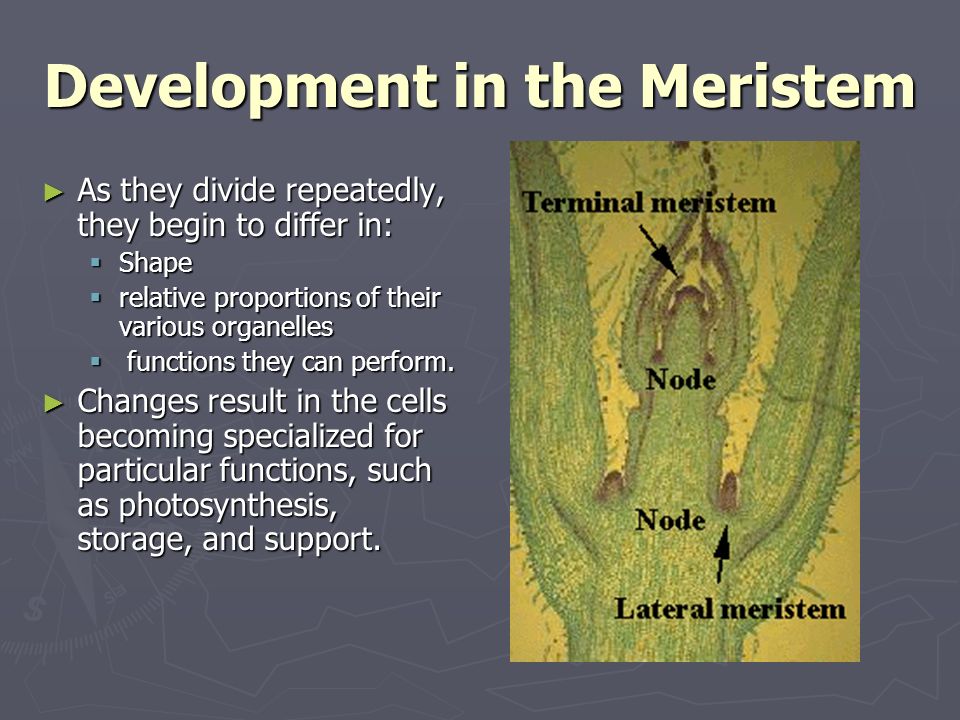 Development in the Meristem

► As they divide repeatedly, they begin to differ in:
▪ Shape
▪ relative proportions of their various organelles
▪ functions they can perform.

► Changes result in the cells becoming specialized for particular functions, such as photosynthesis, storage, and support.

Terminal meristem
Node
Node
Lateral meristem